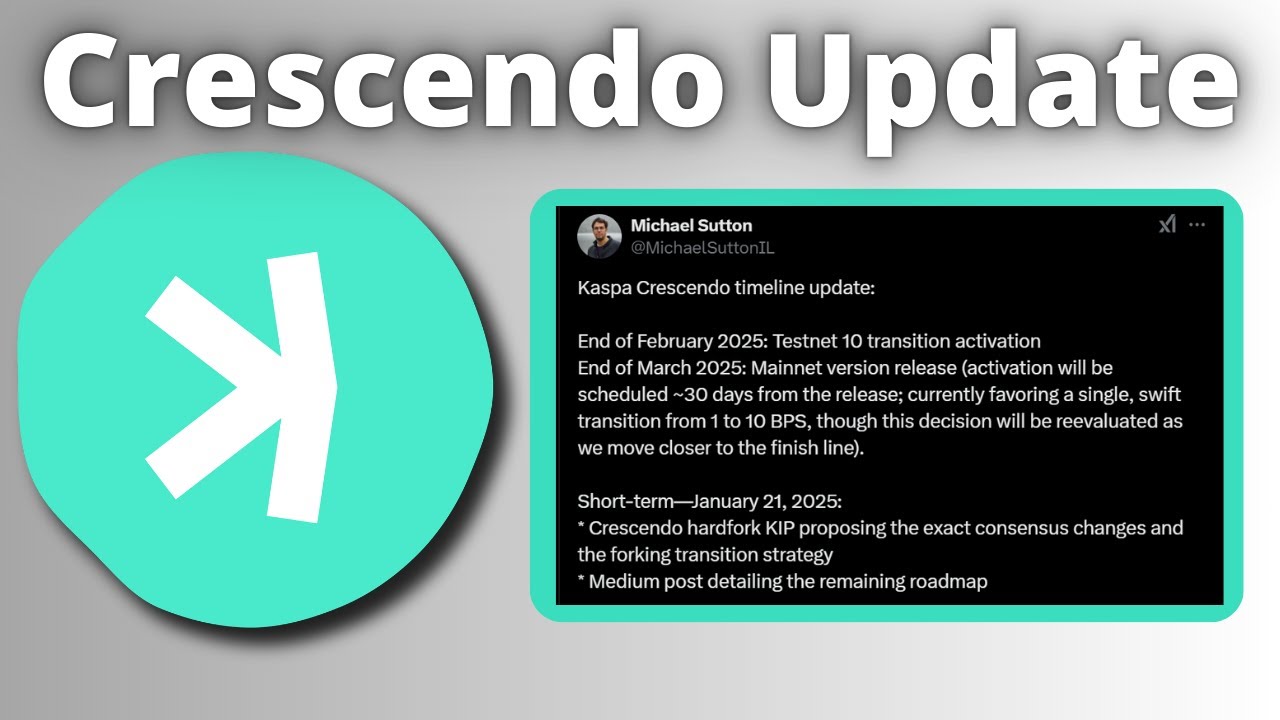 Crescendo Update

Michael Sutton
@MichaelSuttonIL

Kaspa Crescendo timeline update:

End of February 2025: Testnet 10 transition activation
End of March 2025: Mainnet version release (activation will be scheduled ~30 days from the release; currently favoring a single, swift transition from 1 to 10 BPS, though this decision will be reevaluated as we move closer to the finish line).

Short-term—January 21, 2025:
* Crescendo hardfork KIP proposing the exact consensus changes and the forking transition strategy
* Medium post detailing the remaining roadmap